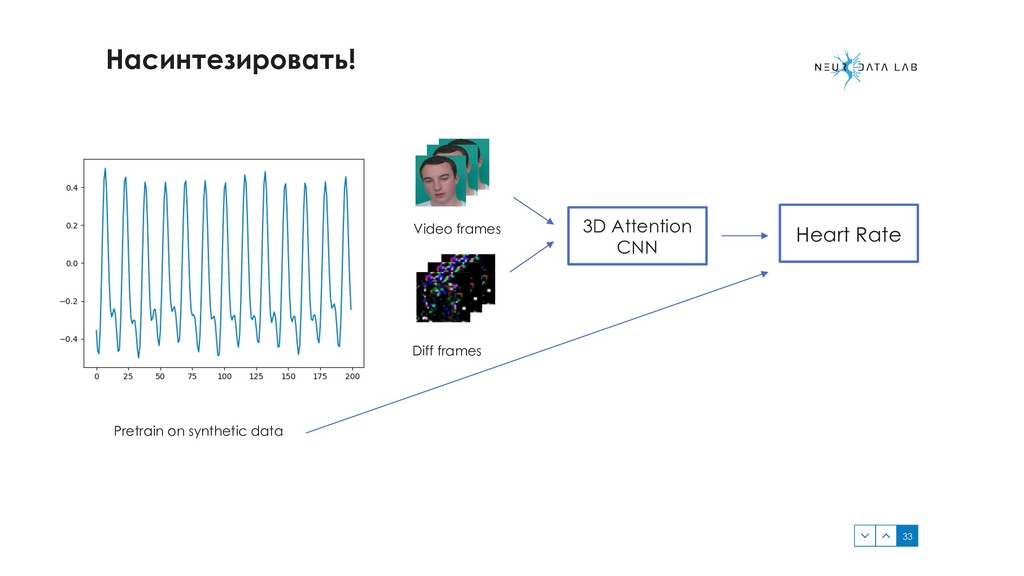 Насинтезировать!

NEURODATA LAB

0.4
0.2
0.0
−0.2
−0.4
0 25 50 75 100 125 150 175 200

Video frames

Diff frames

3D Attention CNN

Heart Rate

Pretrain on synthetic data

33